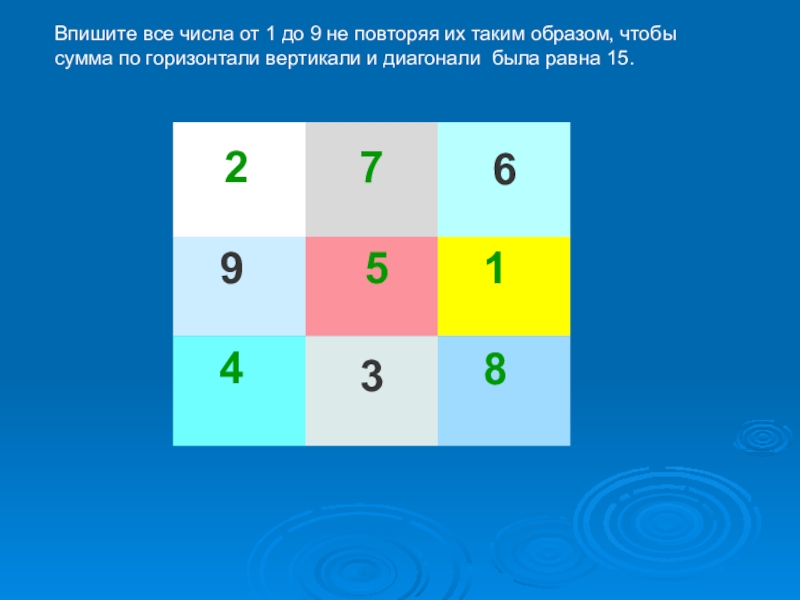 Впишите все числа от 1 до 9 не повторяя их таким образом, чтобы сумма по горизонтали вертикали и диагонали была равна 15.

| 2 | 7 | 6 |
|---|---|---|
| 9 | 5 | 1 |
| 4 | 3 | 8 |